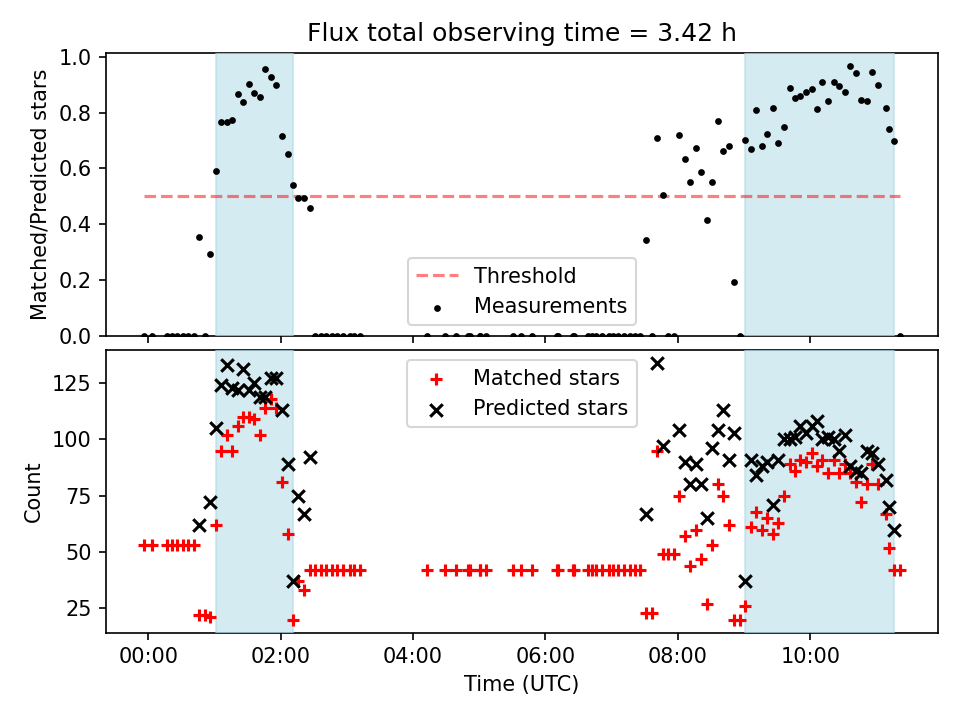 Flux total observing time = 3.42 h

Matched/Predicted stars

1.0
0.8
0.6
0.4
0.2
0.0

Threshold
Measurements

Count

125
100
75
50
25

Matched stars
Predicted stars

00:00
02:00
04:00
06:00
08:00
10:00

Time (UTC)